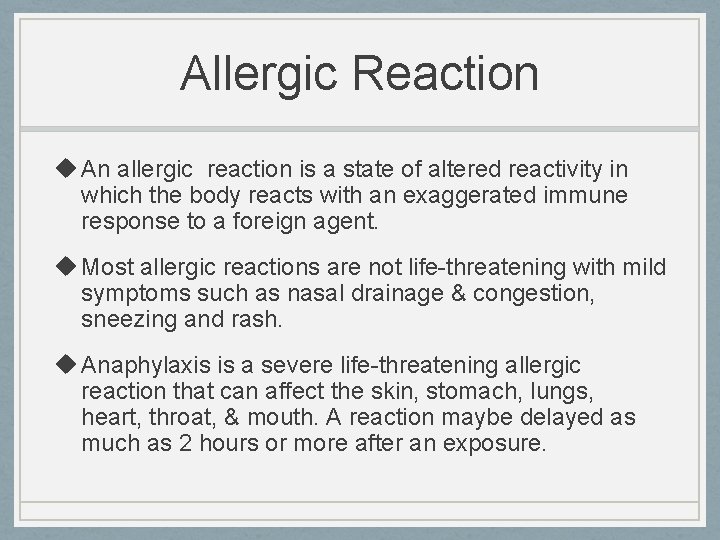 Allergic Reaction

◆ An allergic reaction is a state of altered reactivity in which the body reacts with an exaggerated immune response to a foreign agent.

◆ Most allergic reactions are not life-threatening with mild symptoms such as nasal drainage & congestion, sneezing and rash.

◆ Anaphylaxis is a severe life-threatening allergic reaction that can affect the skin, stomach, lungs, heart, throat, & mouth. A reaction maybe delayed as much as 2 hours or more after an exposure.